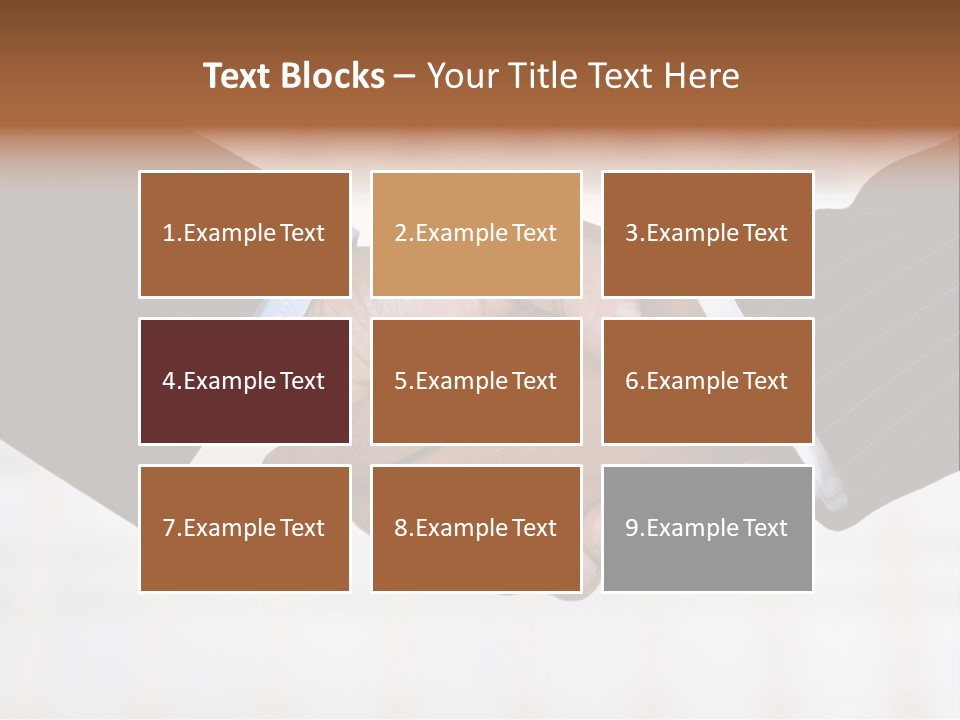 Text Blocks – Your Title Text Here

1.Example Text

2.Example Text

3.Example Text

4.Example Text

5.Example Text

6.Example Text

7.Example Text

8.Example Text

9.Example Text